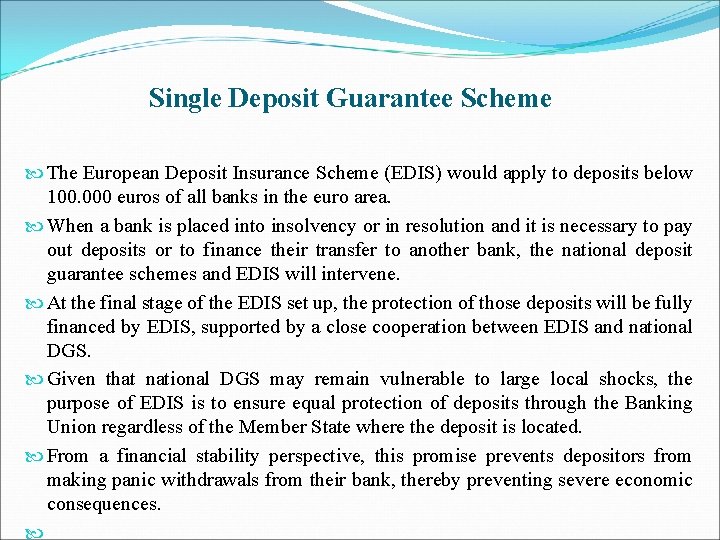 Single Deposit Guarantee Scheme

The European Deposit Insurance Scheme (EDIS) would apply to deposits below 100.000 euros of all banks in the euro area.

When a bank is placed into insolvency or in resolution and it is necessary to pay out deposits or to finance their transfer to another bank, the national deposit guarantee schemes and EDIS will intervene.

At the final stage of the EDIS set up, the protection of those deposits will be fully financed by EDIS, supported by a close cooperation between EDIS and national DGS.

Given that national DGS may remain vulnerable to large local shocks, the purpose of EDIS is to ensure equal protection of deposits through the Banking Union regardless of the Member State where the deposit is located.

From a financial stability perspective, this promise prevents depositors from making panic withdrawals from their bank, thereby preventing severe economic consequences.